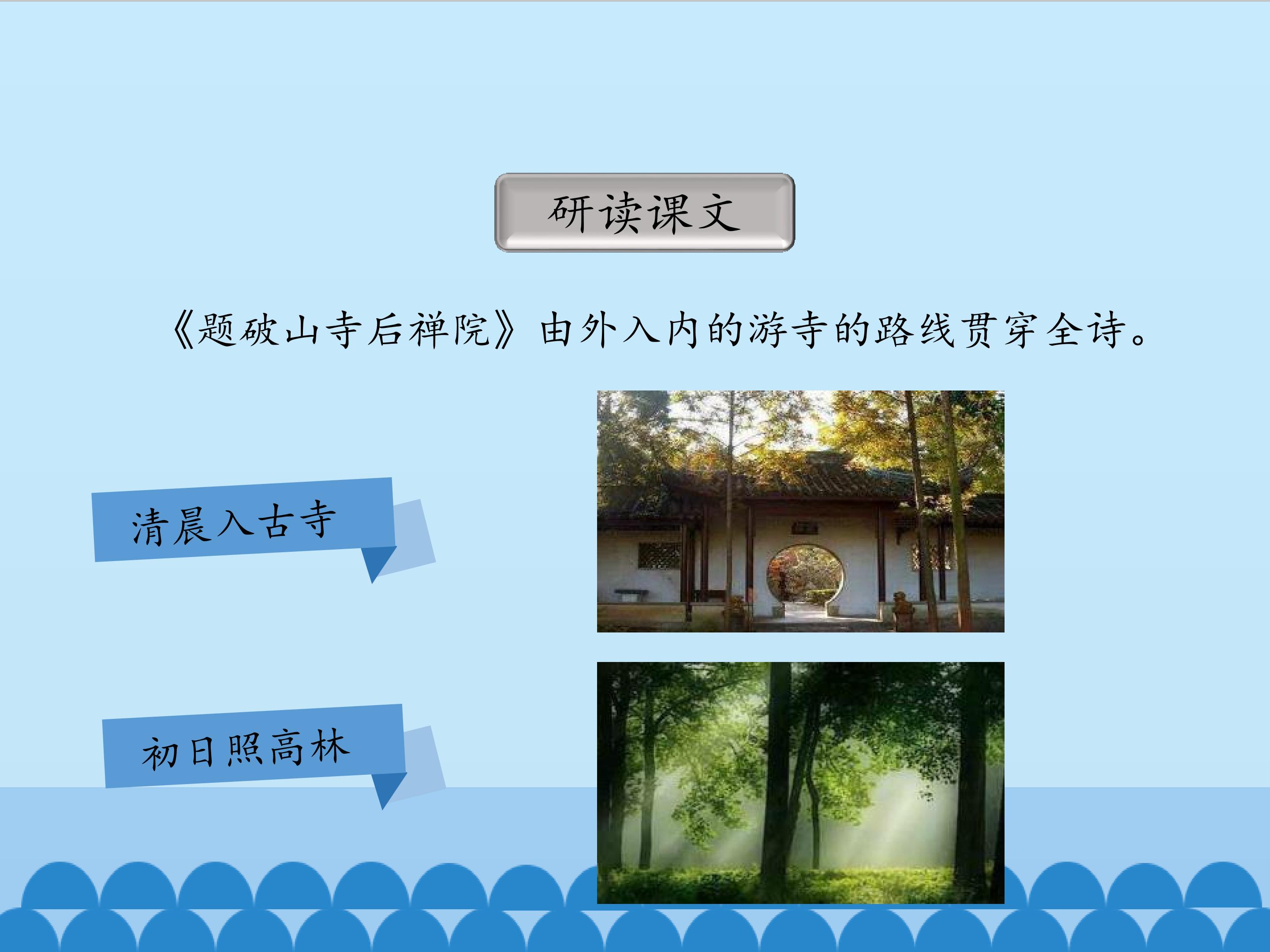 研读课文

《题破山寺后禅院》由外入内的游寺的路线贯穿全诗。

清晨入古寺

初日照高林